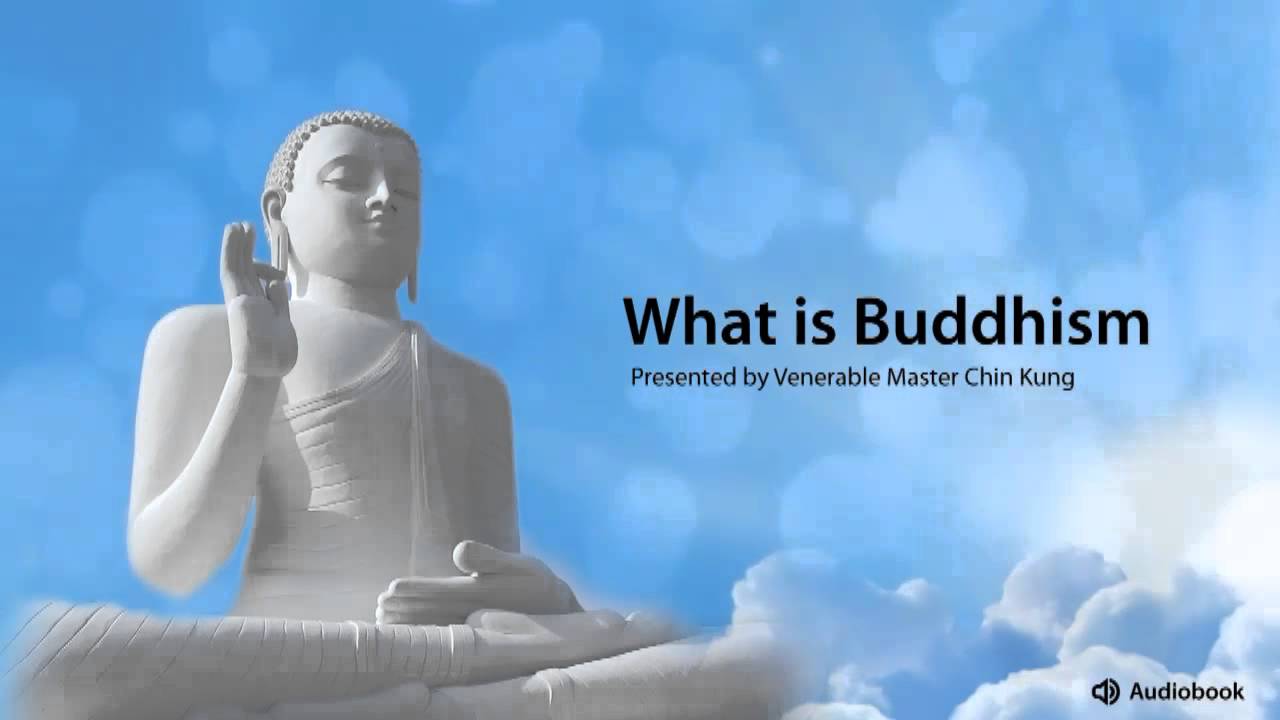 What is Buddhism

Presented by Venerable Master Chin Kung

Audiobook